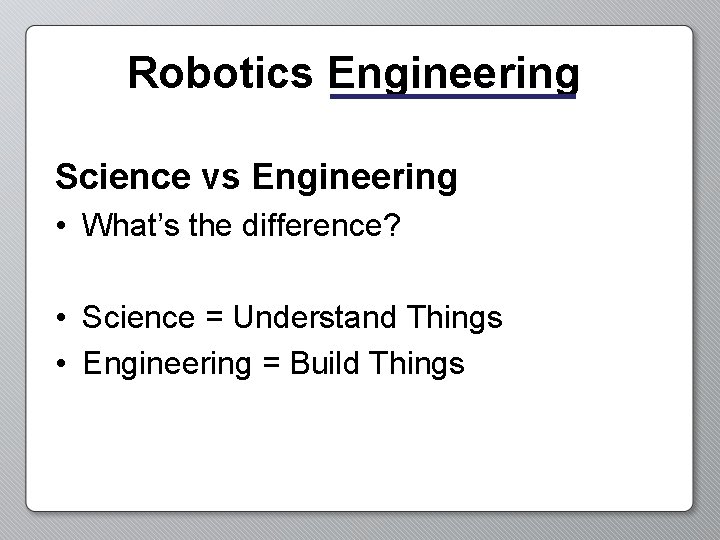 Robotics Engineering

Science vs Engineering

• What's the difference?

• Science = Understand Things
• Engineering = Build Things